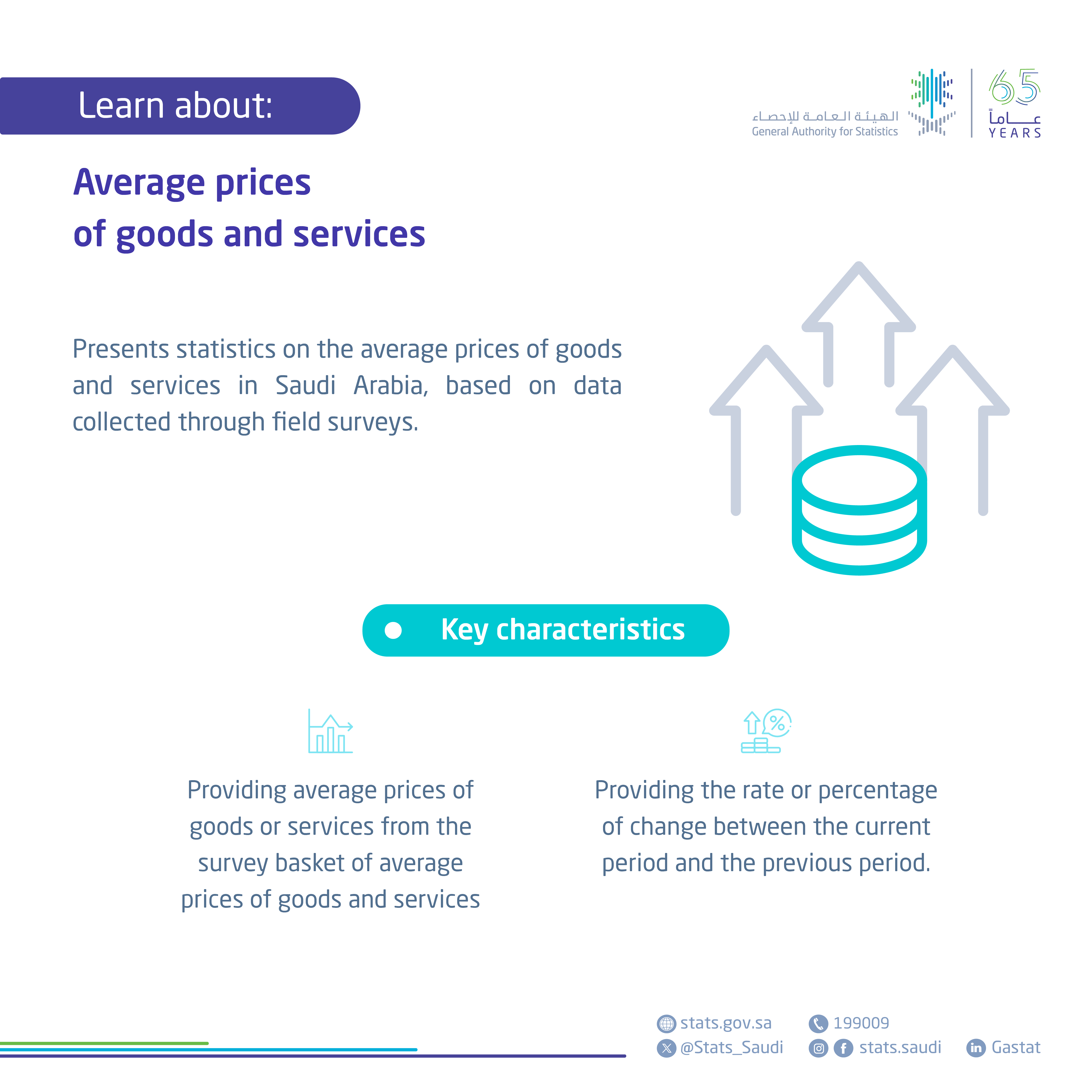 Learn about:

الهيئة العامة للإحصاء
General Authority for Statistics

65
عاماً
YEARS

Average prices of goods and services

Presents statistics on the average prices of goods and services in Saudi Arabia, based on data collected through field surveys.

Key characteristics

Providing average prices of goods or services from the survey basket of average prices of goods and services

Providing the rate or percentage of change between the current period and the previous period.

stats.gov.sa
199009
@Stats_Saudi
stats.saudi
Gastat